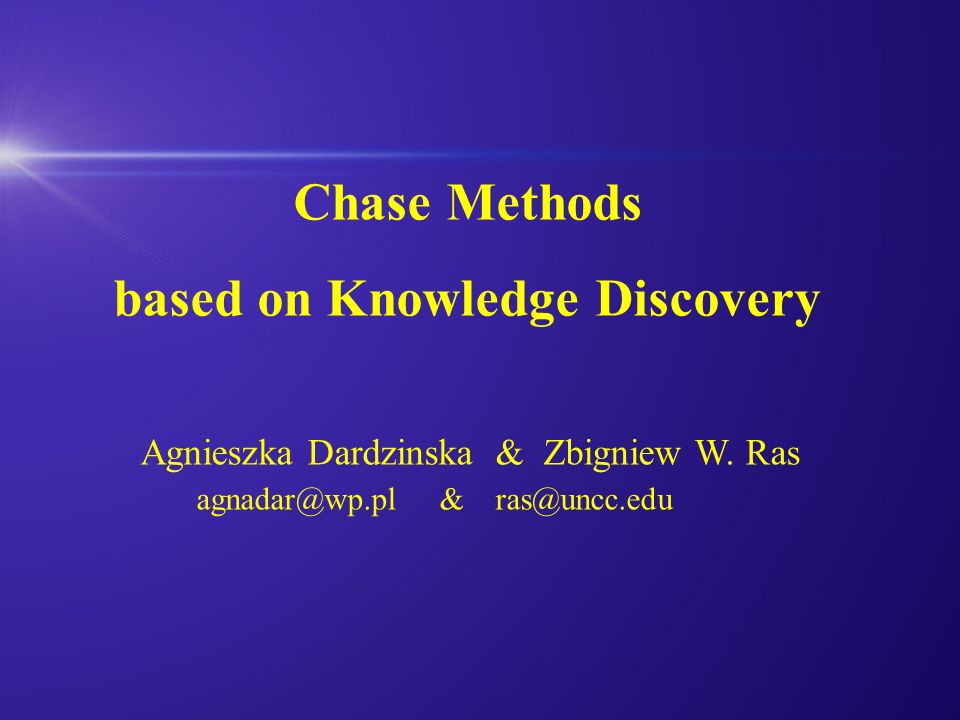 Chase Methods
based on Knowledge Discovery

Agnieszka Dardzinska & Zbigniew W. Ras
agnadar@wp.pl & ras@uncc.edu